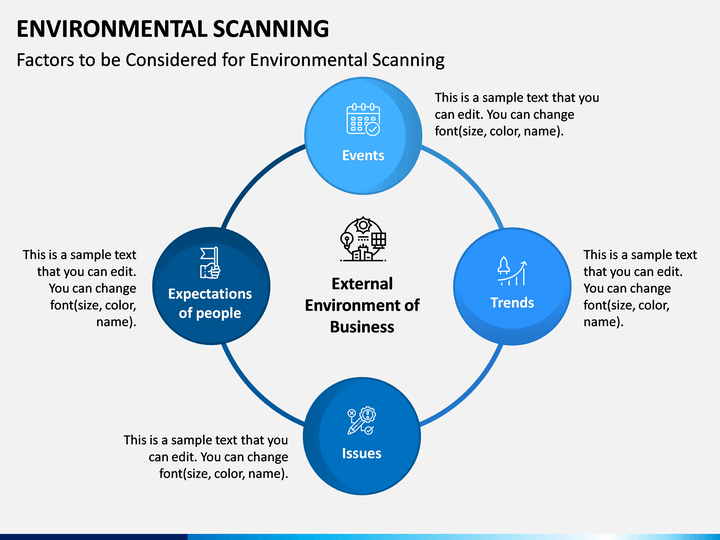 ENVIRONMENTAL SCANNING

Factors to be Considered for Environmental Scanning

Events

This is a sample text that you can edit. You can change font(size, color, name).

This is a sample text that you can edit. You can change font(size, color, name).

Expectations of people

External Environment of Business

Trends

This is a sample text that you can edit. You can change font(size, color, name).

Issues

This is a sample text that you can edit. You can change font(size, color, name).